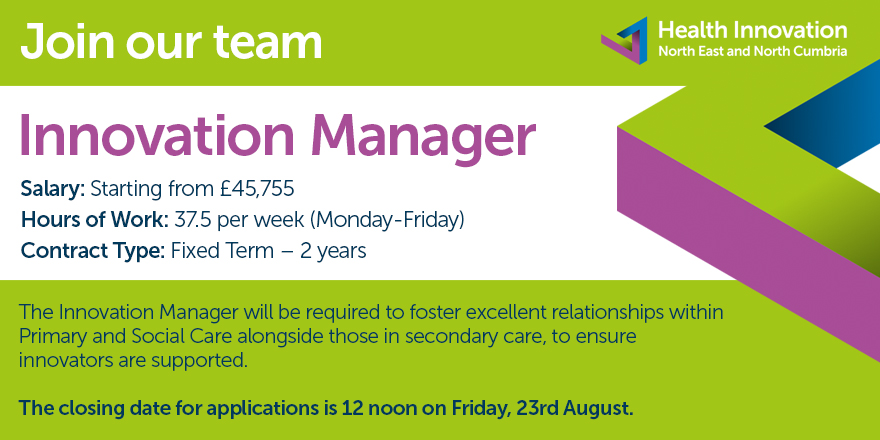 Join our team

Health Innovation
North East and North Cumbria

Innovation Manager

Salary: Starting from £45,755
Hours of Work: 37.5 per week (Monday-Friday)
Contract Type: Fixed Term – 2 years

The Innovation Manager will be required to foster excellent relationships within Primary and Social Care alongside those in secondary care, to ensure innovators are supported.

The closing date for applications is 12 noon on Friday, 23rd August.